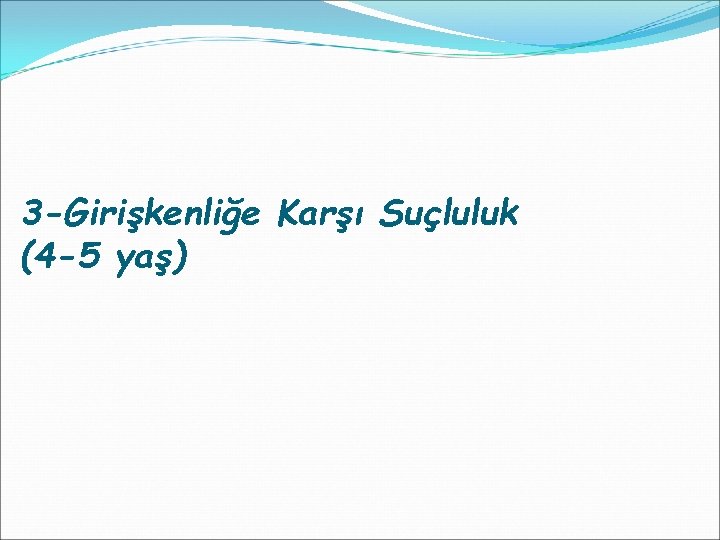 3-Girişkenliğe Karşı Suçluluk
(4-5 yaş)